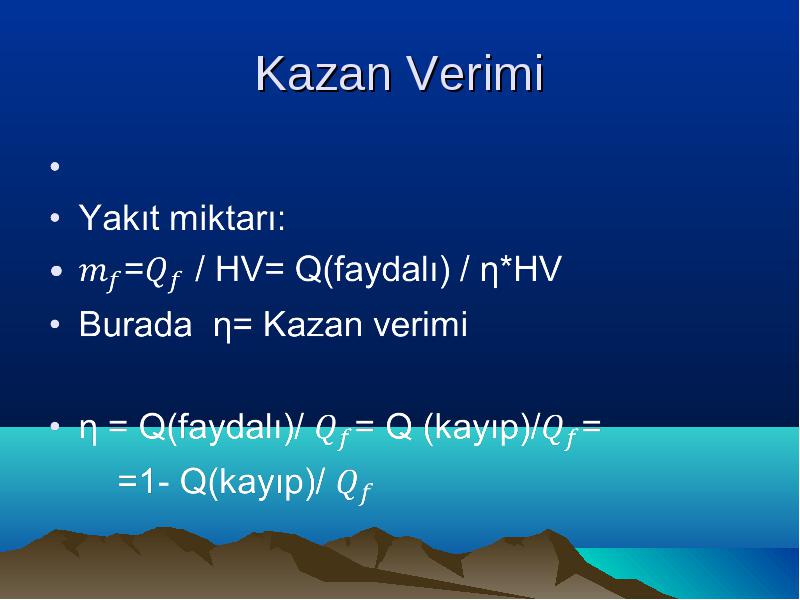 Kazan Verimi

•

• Yakıt miktarı:

• $m_f$=$Q_f$ / HV= Q(faydalı) / η*HV

• Burada η= Kazan verimi

• η = Q(faydalı)/ $Q_f$= Q (kayıp)/$Q_f$=

=1- Q(kayıp)/ $Q_f$